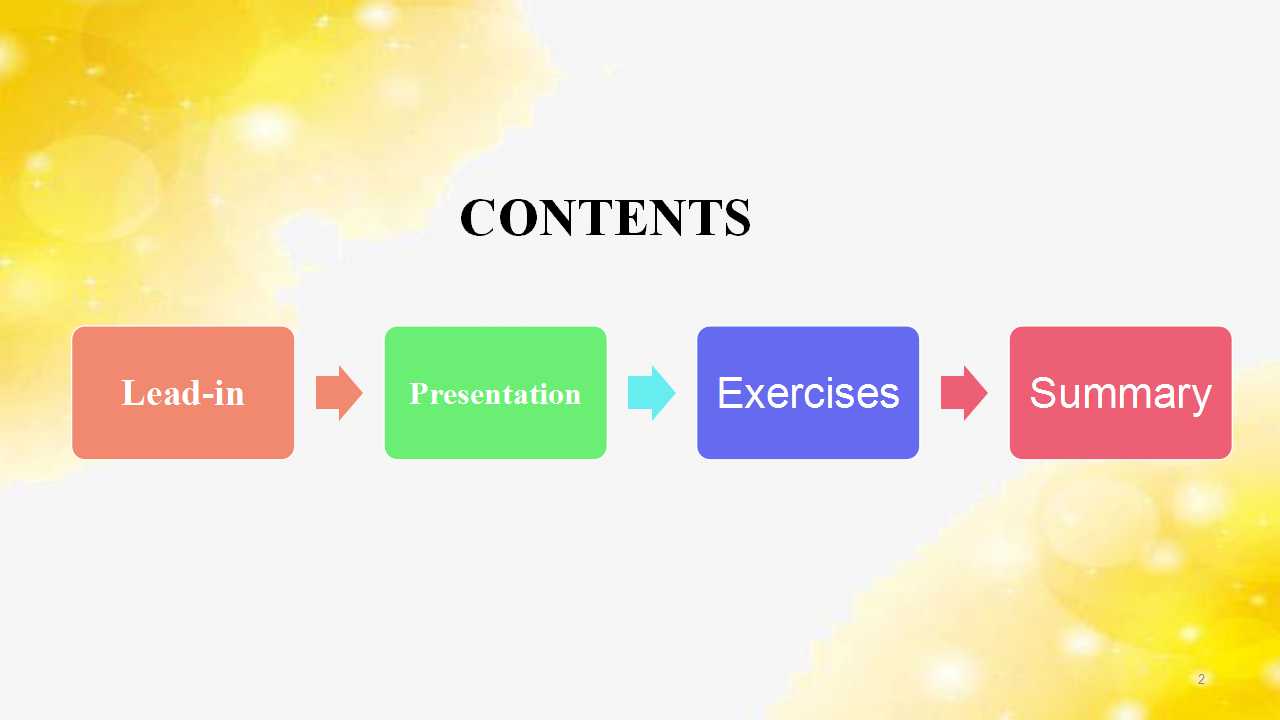 CONTENTS

Lead-in

Presentation

Exercises

Summary

2